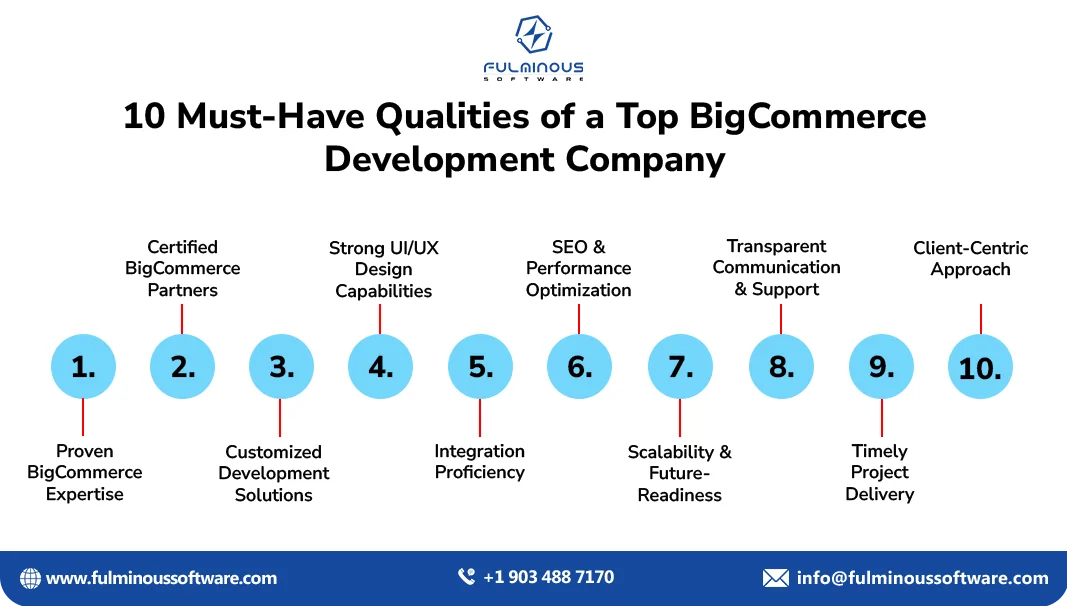 FULMINOUS
SOFTWARE

10 Must-Have Qualities of a Top BigCommerce Development Company

1. Proven BigCommerce Expertise

2. Certified BigCommerce Partners

3. Customized Development Solutions

4. Strong UI/UX Design Capabilities

5. Integration Proficiency

6. SEO & Performance Optimization

7. Scalability & Future-Readiness

8. Transparent Communication & Support

9. Timely Project Delivery

10. Client-Centric Approach

www.fulminoussoftware.com
+1 903 488 7170
info@fulminoussoftware.com